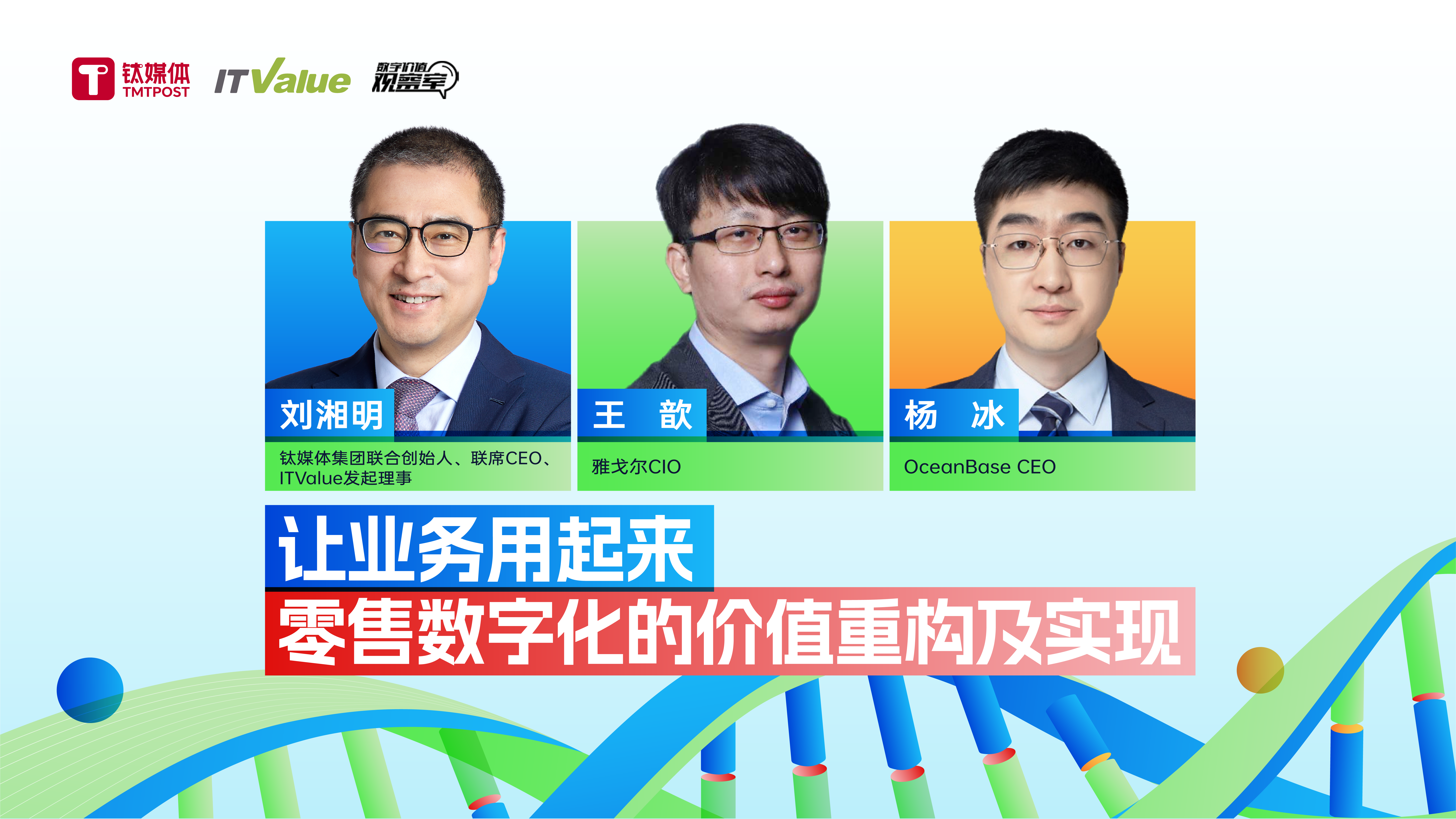 钛媒体 TMTPOST ITValue 数字价值观察室

刘湘明
钛媒体集团联合创始人、联席CEO、ITValue发起理事

王 歆
雅戈尔CIO

杨 冰
OceanBase CEO

让业务用起来
零售数字化的价值重构及实现